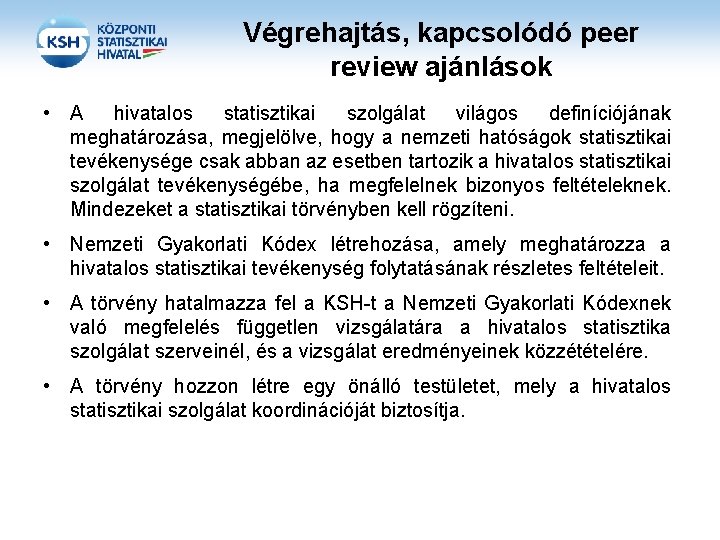 KSH KÖZPONTI STATISZTIKAI HIVATAL

Végrehajtás, kapcsolódó peer review ajánlások

• A hivatalos statisztikai szolgálat világos definíciójának meghatározása, megjelölve, hogy a nemzeti hatóságok statisztikai tevékenysége csak abban az esetben tartozik a hivatalos statisztikai szolgálat tevékenységébe, ha megfelelnek bizonyos feltételeknek. Mindezeket a statisztikai törvényben kell rögzíteni.

• Nemzeti Gyakorlati Kódex létrehozása, amely meghatározza a hivatalos statisztikai tevékenység folytatásának részletes feltételeit.

• A törvény hatalmazza fel a KSH-t a Nemzeti Gyakorlati Kódexnek való megfelelés független vizsgálatára a hivatalos statisztika szolgálat szerveinél, és a vizsgálat eredményeinek közzétételére.

• A törvény hozzon létre egy önálló testületet, mely a hivatalos statisztikai szolgálat koordinációját biztosítja.